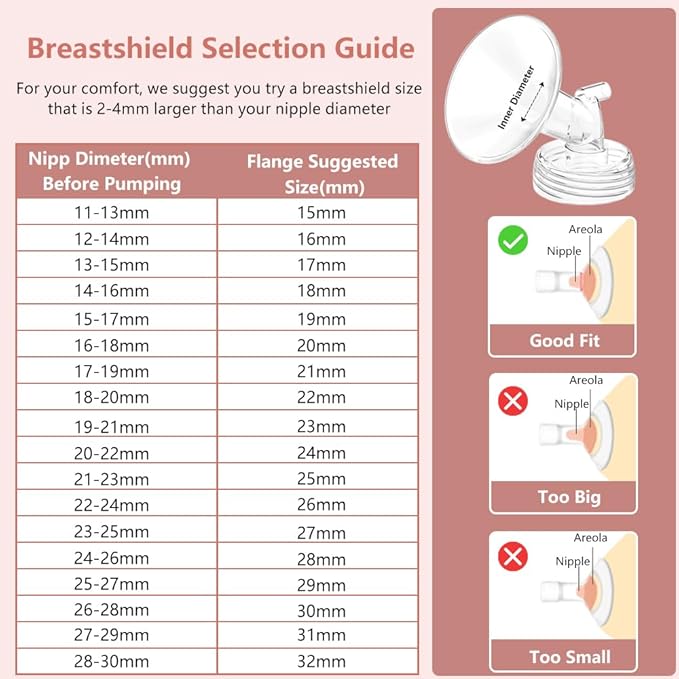 Breastshield Selection Guide

For your comfort, we suggest you try a breastshield size that is 2-4mm larger than your nipple diameter

| Nipp Dimeter(mm) Before Pumping | Flange Suggested Size(mm) |
|---|---|
| 11-13mm | 15mm |
| 12-14mm | 16mm |
| 13-15mm | 17mm |
| 14-16mm | 18mm |
| 15-17mm | 19mm |
| 16-18mm | 20mm |
| 17-19mm | 21mm |
| 18-20mm | 22mm |
| 19-21mm | 23mm |
| 20-22mm | 24mm |
| 21-23mm | 25mm |
| 22-24mm | 26mm |
| 23-25mm | 27mm |
| 24-26mm | 28mm |
| 25-27mm | 29mm |
| 26-28mm | 30mm |
| 27-29mm | 31mm |
| 28-30mm | 32mm |

Inner Diameter

Areola
Nipple
Good Fit

Areola
Nipple
Too Big

Areola
Nipple
Too Small